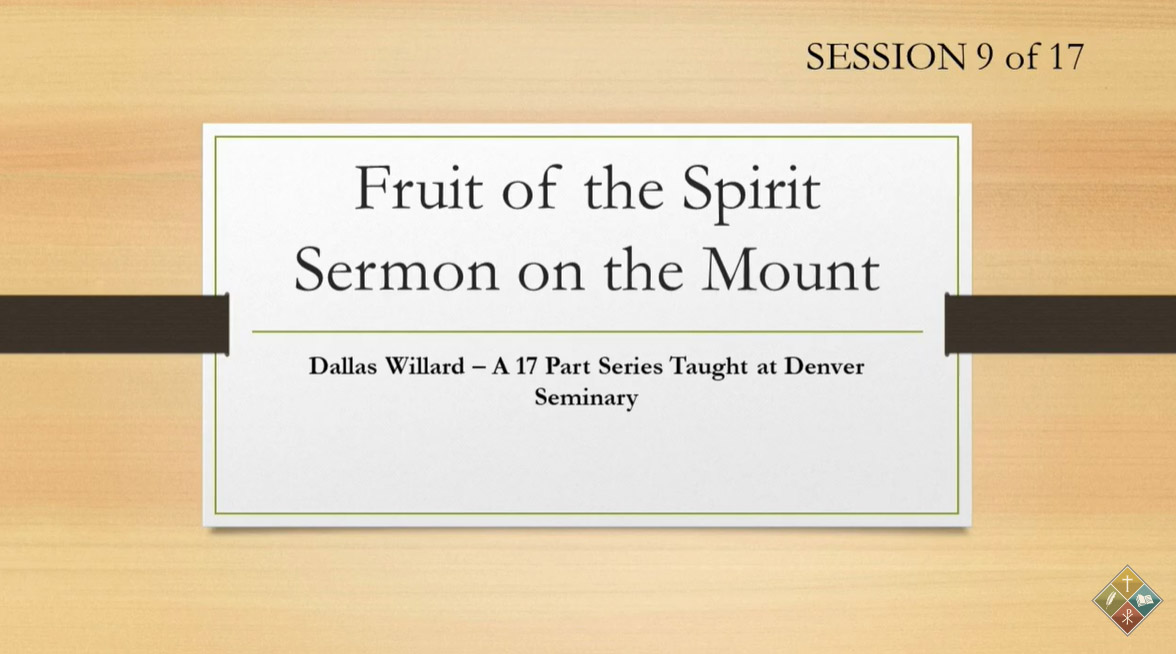 SESSION 9 of 17

Fruit of the Spirit
Sermon on the Mount

Dallas Willard – A 17 Part Series Taught at Denver Seminary